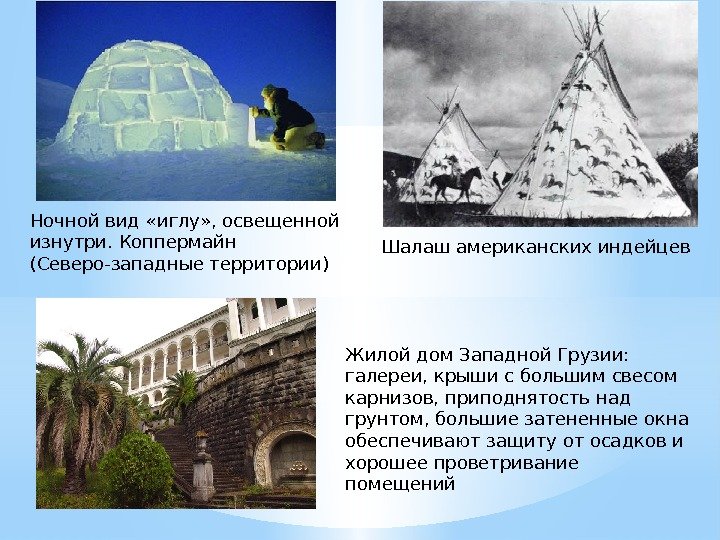 Ночной вид «иглу», освещенной изнутри. Коппермайн (Северо-западные территории)

Шалаш американских индейцев

Жилой дом Западной Грузии: галереи, крыши с большим свесом карнизов, приподнятость над грунтом, большие затененные окна обеспечивают защиту от осадков и хорошее проветривание помещений